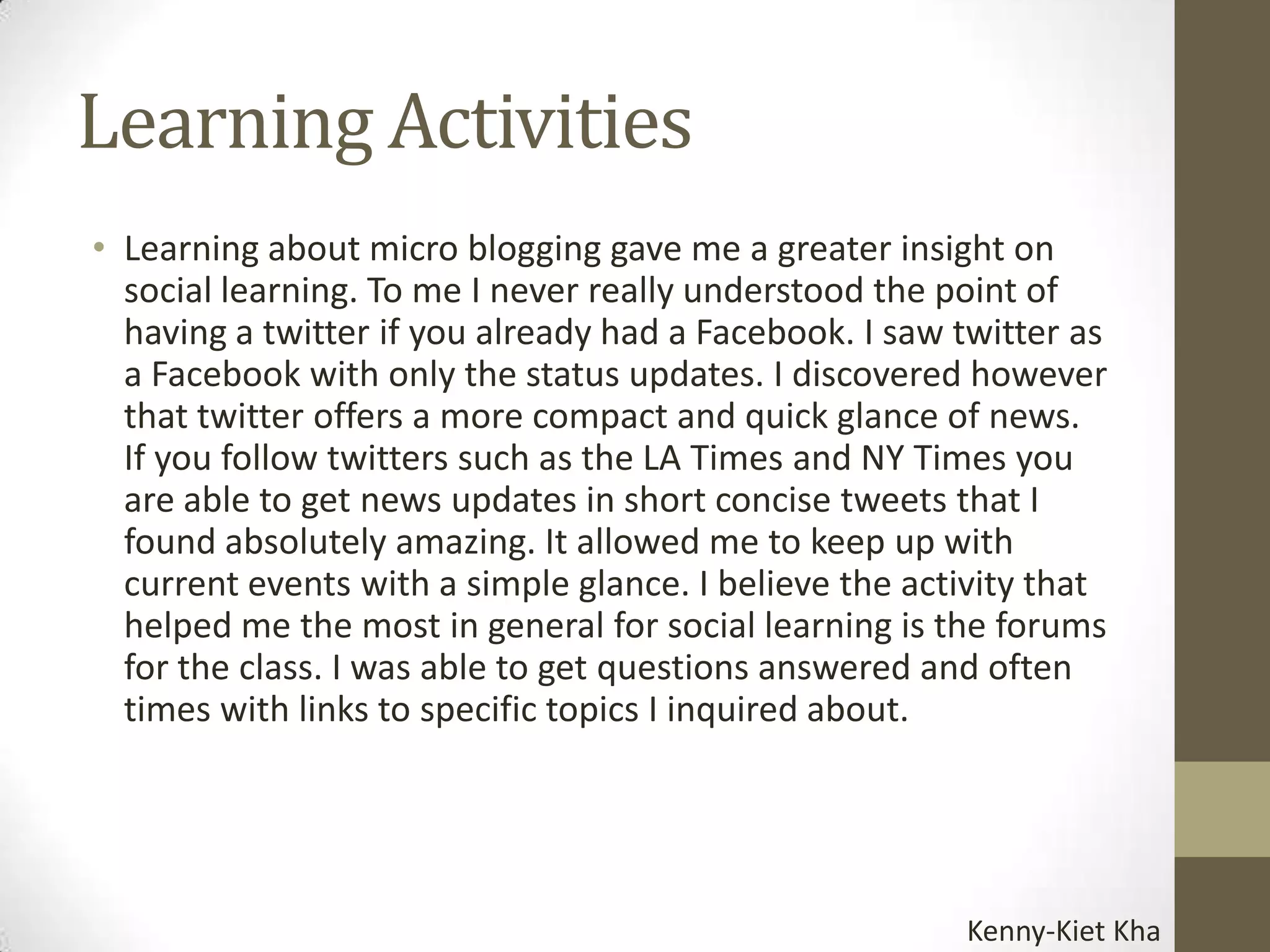 Learning Activities

• Learning about micro blogging gave me a greater insight on social learning. To me I never really understood the point of having a twitter if you already had a Facebook. I saw twitter as a Facebook with only the status updates. I discovered however that twitter offers a more compact and quick glance of news. If you follow twitters such as the LA Times and NY Times you are able to get news updates in short concise tweets that I found absolutely amazing. It allowed me to keep up with current events with a simple glance. I believe the activity that helped me the most in general for social learning is the forums for the class. I was able to get questions answered and often times with links to specific topics I inquired about.

Kenny-Kiet Kha